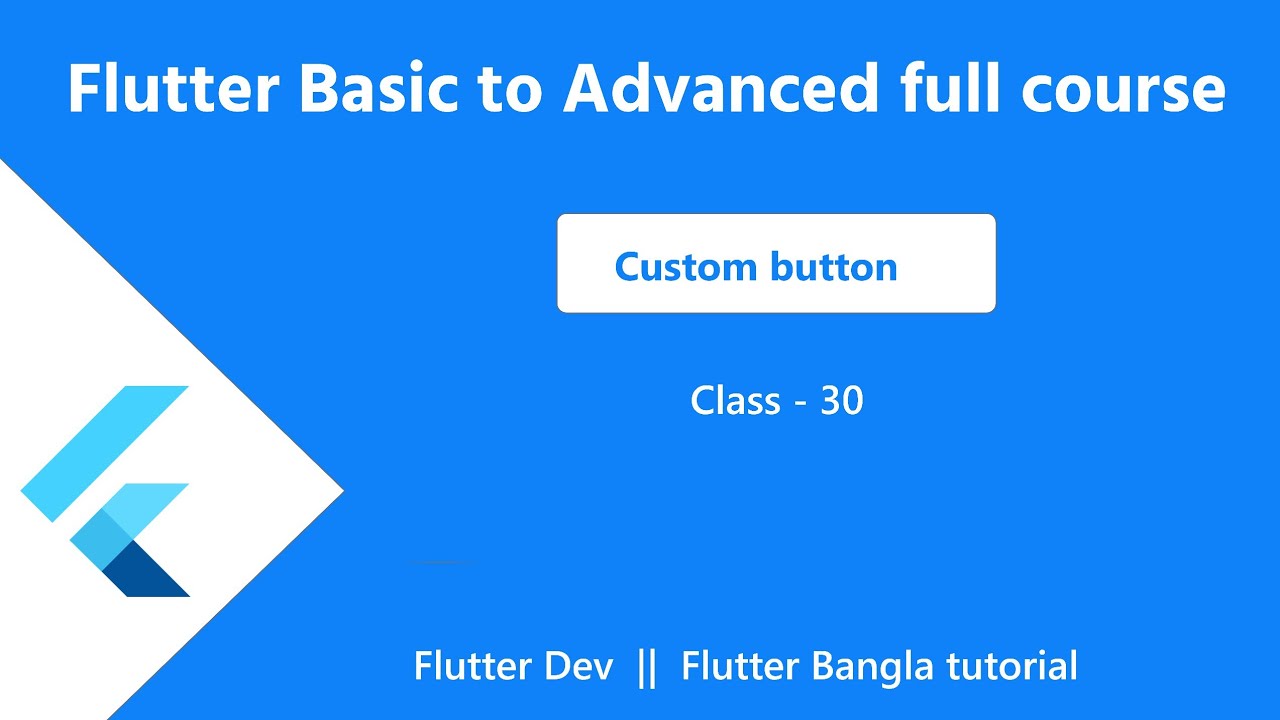 Flutter Basic to Advanced full course

Custom button

Class - 30

Flutter Dev || Flutter Bangla tutorial